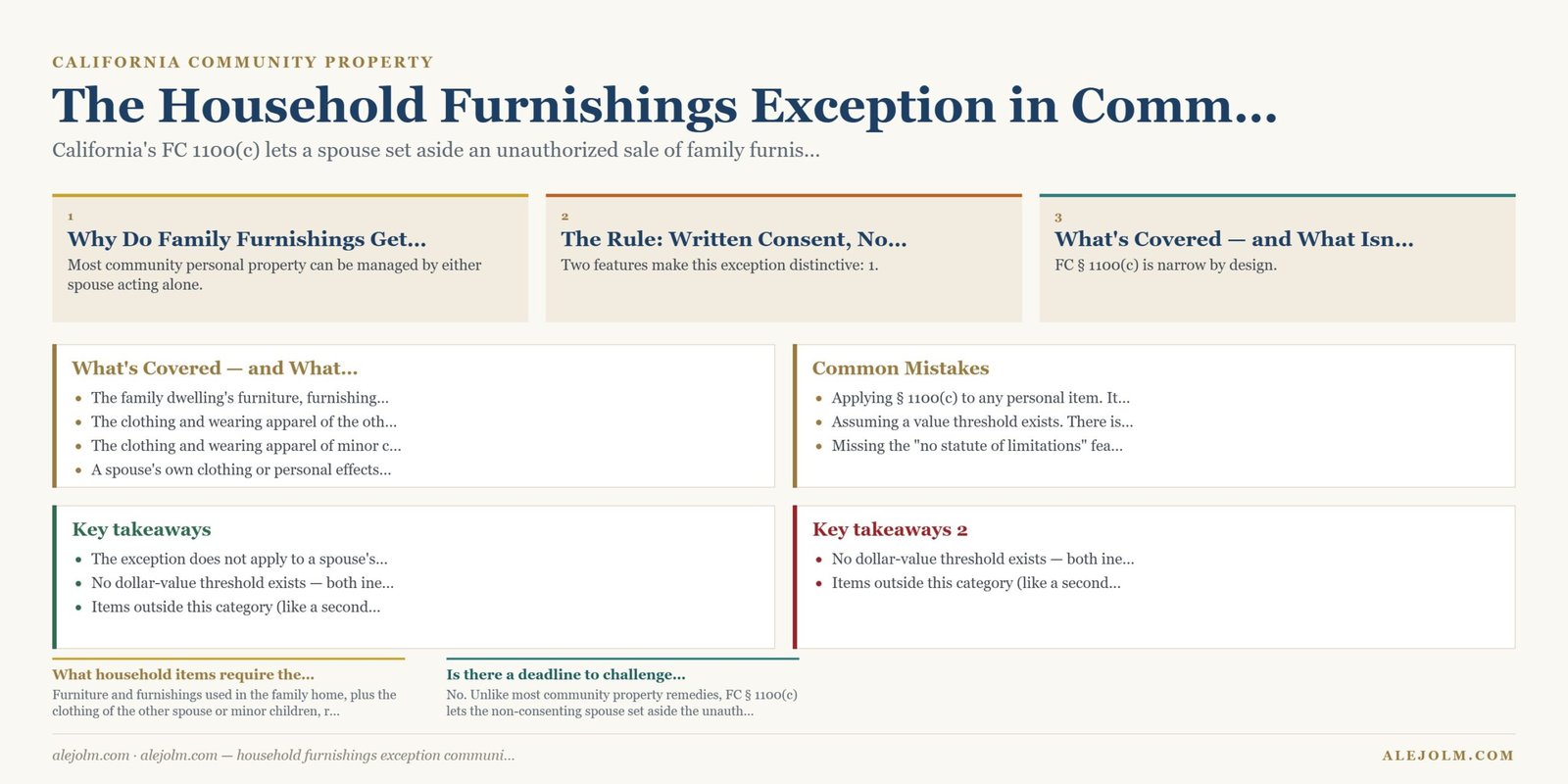 CALIFORNIA COMMUNITY PROPERTY

The Household Furnishings Exception in Comm...

California's FC 1100(c) lets a spouse set aside an unauthorized sale of family furnis...

1
Why Do Family Furnishings Get...
Most community personal property can be managed by either spouse acting alone.

2
The Rule: Written Consent, No...
Two features make this exception distinctive: 1.

3
What's Covered — and What Isn...
FC § 1100(c) is narrow by design.

What's Covered — and What...
- The family dwelling's furniture, furnishing...
- The clothing and wearing apparel of the oth...
- The clothing and wearing apparel of minor c...
- A spouse's own clothing or personal effects...

Common Mistakes
- Applying § 1100(c) to any personal item. It...
- Assuming a value threshold exists. There is...
- Missing the "no statute of limitations" fea...

Key takeaways
- The exception does not apply to a spouse's...
- No dollar-value threshold exists — both ine...
- Items outside this category (like a second...

Key takeaways 2
- No dollar-value threshold exists — both ine...
- Items outside this category (like a second...

What household items require the...
Furniture and furnishings used in the family home, plus the clothing of the other spouse or minor children, r...

Is there a deadline to challenge...
No. Unlike most community property remedies, FC § 1100(c) lets the non-consenting spouse set aside the unauth...

alejolm.com · alejolm.com — household furnishings exception communi...

ALEJOLM.COM